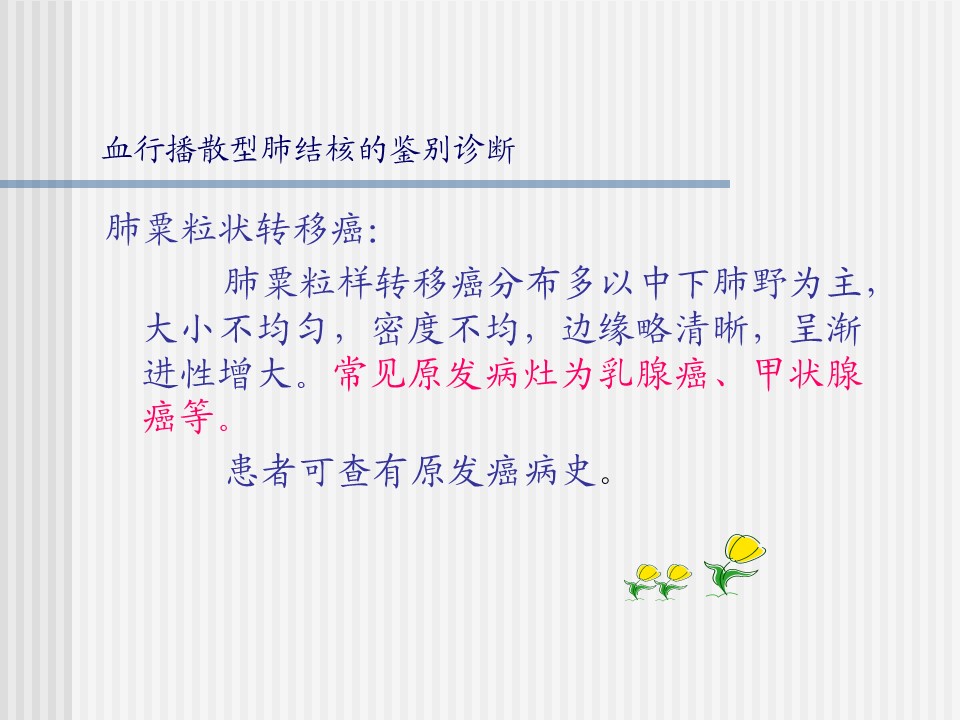 血行播散型肺结核的鉴别诊断

肺粟粒状转移癌:

肺粟粒样转移癌分布多以中下肺野为主，大小不均匀，密度不均，边缘略清晰，呈渐进性增大。常见原发病灶为乳腺癌、甲状腺癌等。

患者可查有原发癌病史。